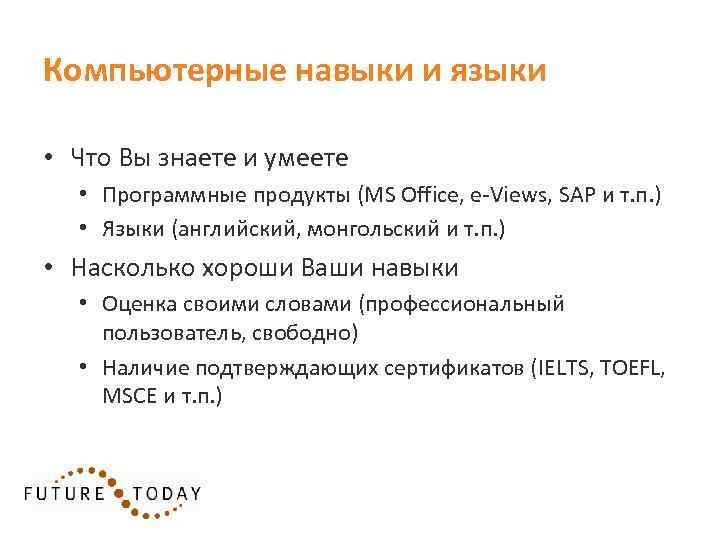 Компьютерные навыки и языки

• Что Вы знаете и умеете
  • Программные продукты (MS Office, e-Views, SAP и т.п.)
  • Языки (английский, монгольский и т.п.)
• Насколько хороши Ваши навыки
  • Оценка своими словами (профессиональный пользователь, свободно)
  • Наличие подтверждающих сертификатов (IELTS, TOEFL, MSCE и т.п.)

FUTURE TODAY